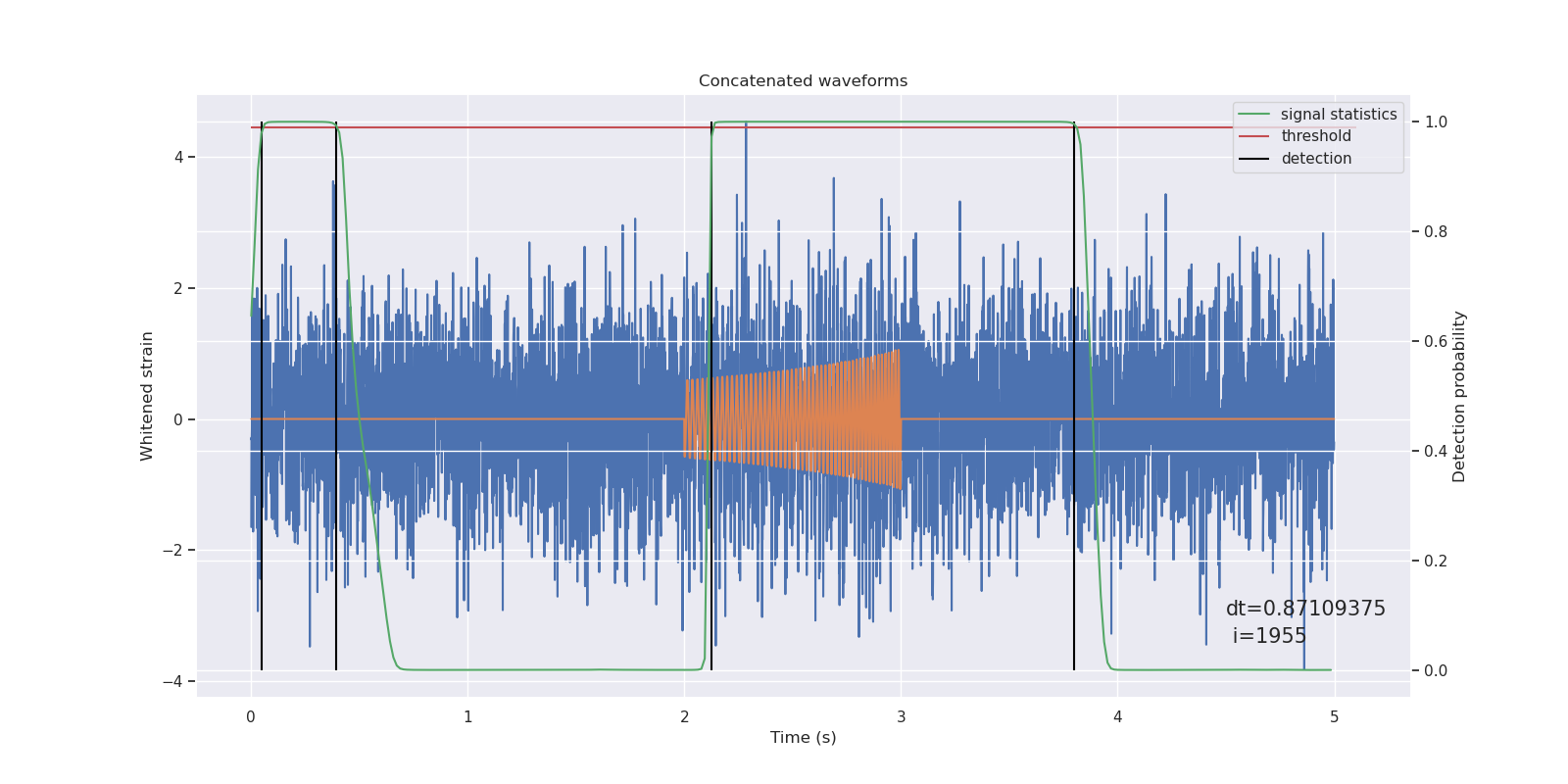 Concatenated waveforms

signal statistics
threshold
detection

Whitened strain

4
2
0
−2
−4

Detection probability

1.0
0.8
0.6
0.4
0.2
0.0

dt=0.87109375
i=1955

0
1
2
3
4
5

Time (s)